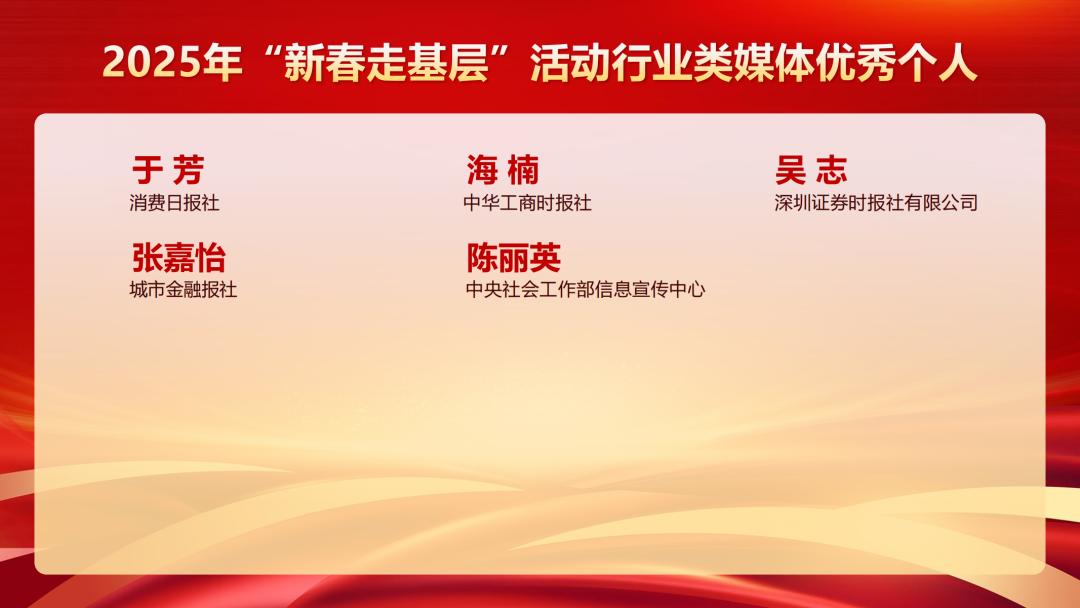 2025年“新春走基层”活动行业类媒体优秀个人

于 芳
消费日报社

海 楠
中华工商时报社

吴 志
深圳证券时报社有限公司

张嘉怡
城市金融报社

陈丽英
中央社会工作部信息宣传中心